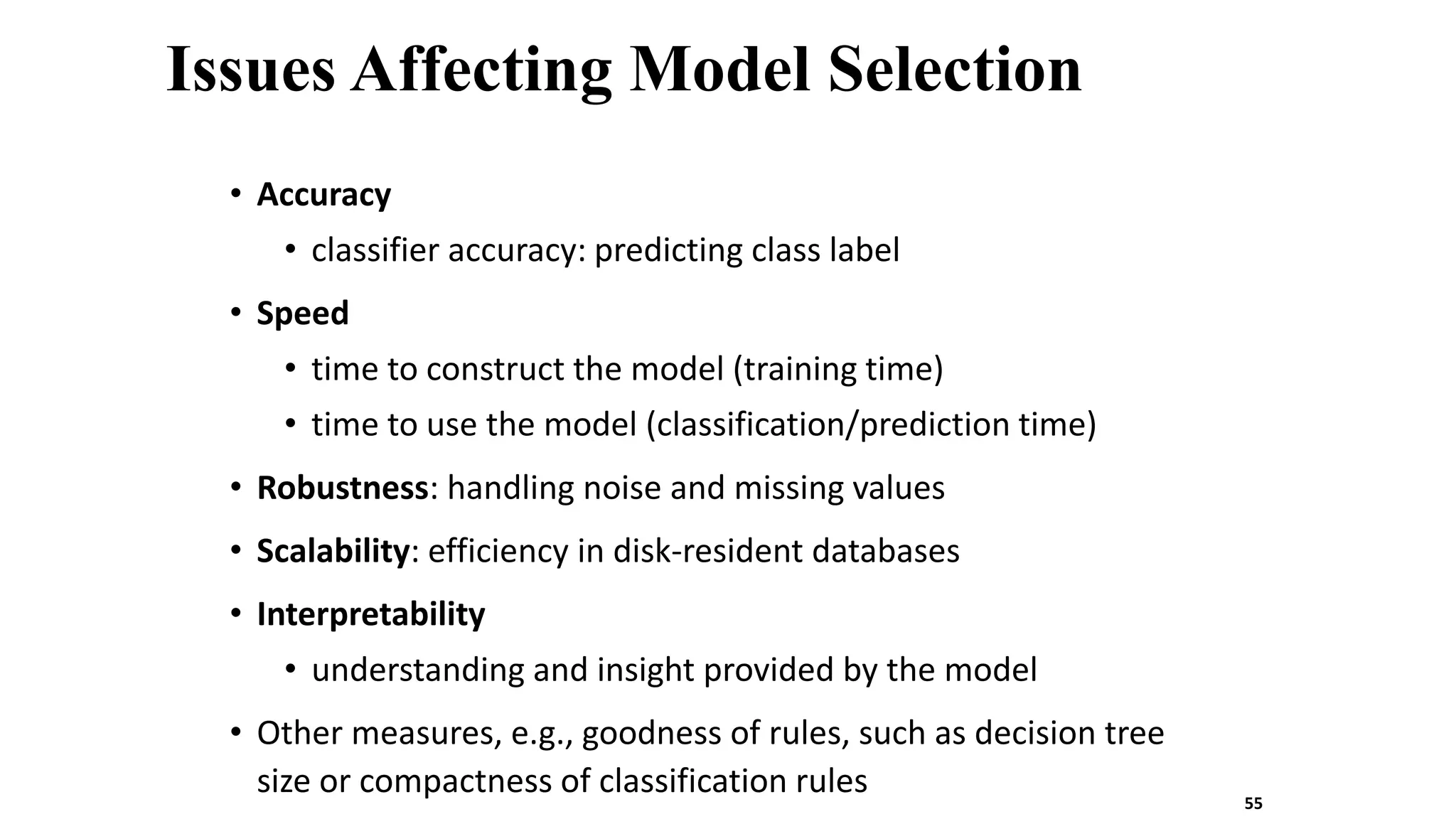 Issues Affecting Model Selection

• Accuracy
  • classifier accuracy: predicting class label
• Speed
  • time to construct the model (training time)
  • time to use the model (classification/prediction time)
• Robustness: handling noise and missing values
• Scalability: efficiency in disk-resident databases
• Interpretability
  • understanding and insight provided by the model
• Other measures, e.g., goodness of rules, such as decision tree size or compactness of classification rules

55